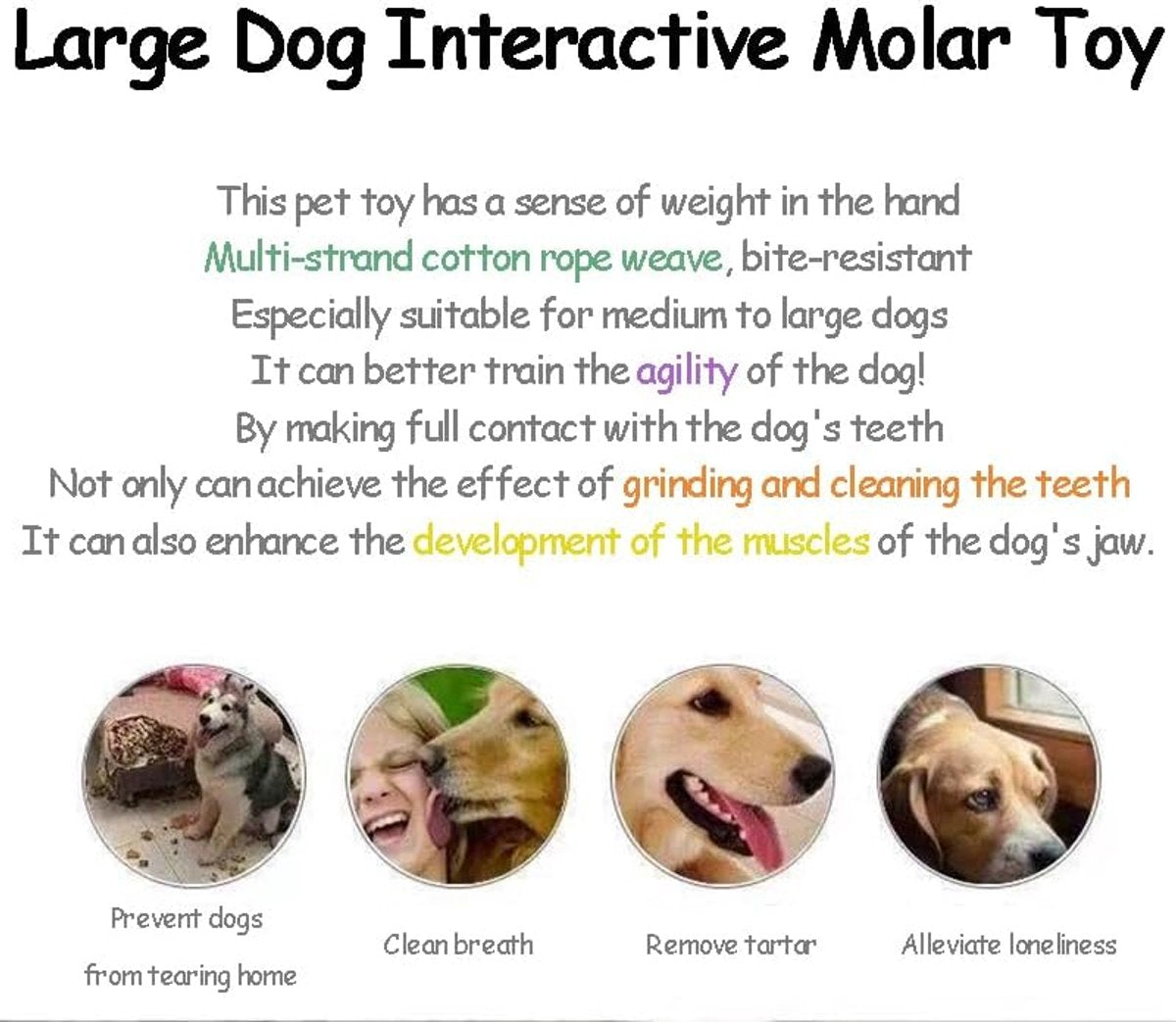 Large Dog Interactive Molar Toy

This pet toy has a sense of weight in the hand
Multi-strand cotton rope weave, bite-resistant
Especially suitable for medium to large dogs
It can better train the agility of the dog!
By making full contact with the dog's teeth
Not only can achieve the effect of grinding and cleaning the teeth
It can also enhance the development of the muscles of the dog's jaw.

Prevent dogs from tearing home

Clean breath

Remove tartar

Alleviate loneliness